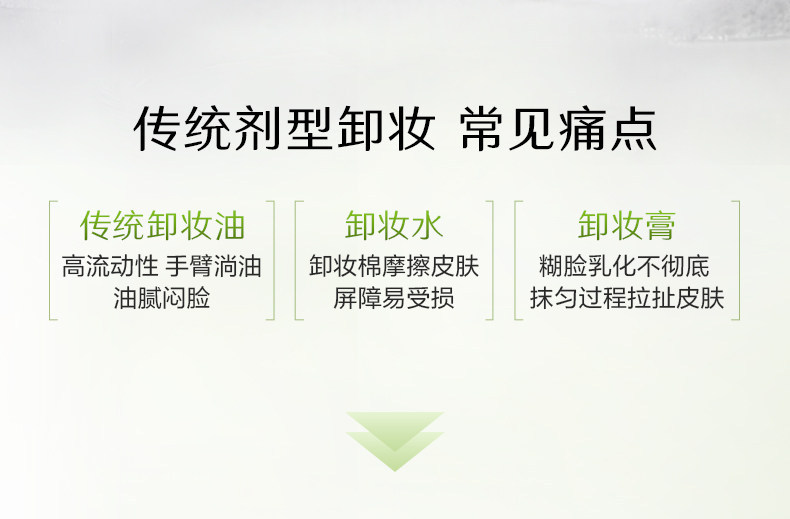 传统剂型卸妆 常见痛点

传统卸妆油
高流动性 手臂淌油
油腻闷脸

卸妆水
卸妆棉摩擦皮肤
屏障易受损

卸妆膏
糊脸乳化不彻底
抹匀过程拉扯皮肤